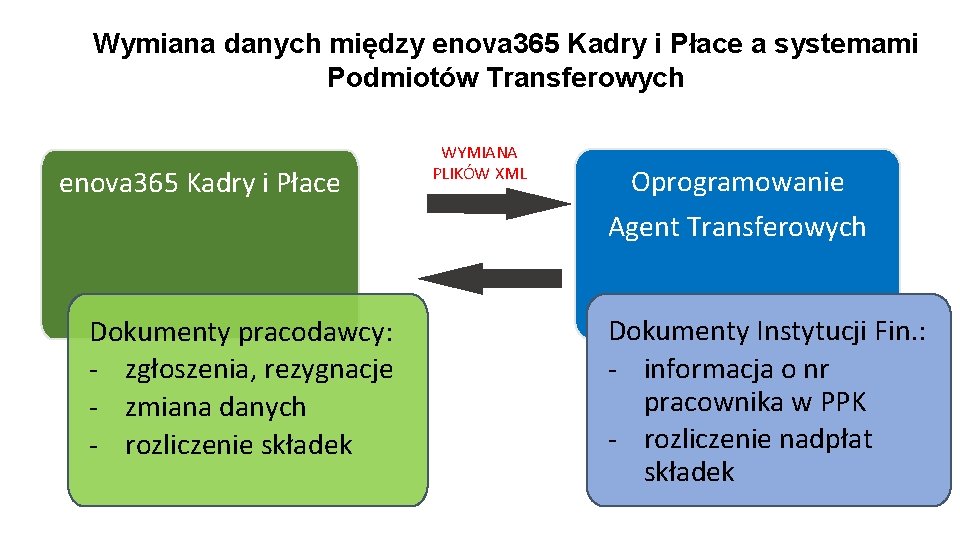 Wymiana danych między enova365 Kadry i Płace a systemami Podmiotów Transferowych

enova365 Kadry i Płace

WYMIANA PLIKÓW XML

Oprogramowanie Agent Transferowych

Dokumenty pracodawcy:
- zgłoszenia, rezygnacje
- zmiana danych
- rozliczenie składek

Dokumenty Instytucji Fin.:
- informacja o nr pracownika w PPK
- rozliczenie nadpłat składek